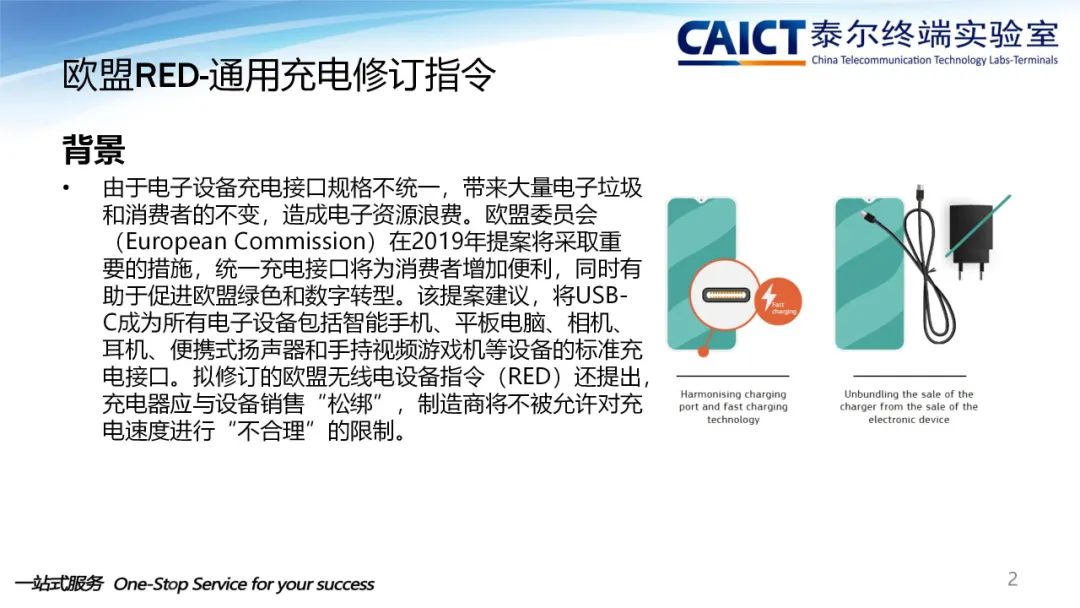 CAICT 泰尔终端实验室
China Telecommunication Technology Labs-Terminals

欧盟RED-通用充电修订指令

背景

• 由于电子设备充电接口规格不统一，带来大量电子垃圾和消费者的不变，造成电子资源浪费。欧盟委员会（European Commission）在2019年提案将采取重要的措施，统一充电接口将为消费者增加便利，同时有助于促进欧盟绿色和数字转型。该提案建议，将USB-C成为所有电子设备包括智能手机、平板电脑、相机、耳机、便携式扬声器和手持视频游戏机等设备的标准充电接口。拟修订的欧盟无线电设备指令（RED）还提出，充电器应与设备销售“松绑”，制造商将不被允许对充电速度进行“不合理”的限制。

Fast charging

Harmonising charging port and fast charging technology

Unbundling the sale of the charger from the sale of the electronic device

一站式服务 One-Stop Service for your success

2